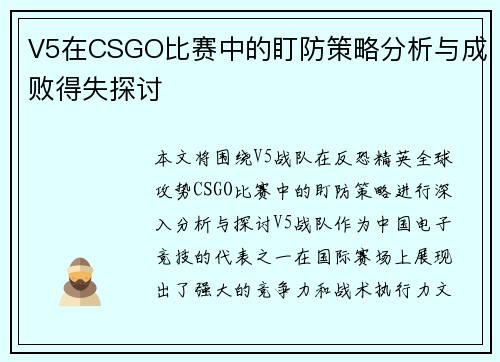 V5在CSGO比赛中的盯防策略分析与成败得失探讨

本文将围绕V5战队在反恐精英全球攻势CSGO比赛中的盯防策略进行深入分析与探讨V5战队作为中国电子竞技的代表之一在国际赛场上展现出了强大的竞争力和战术执行力文